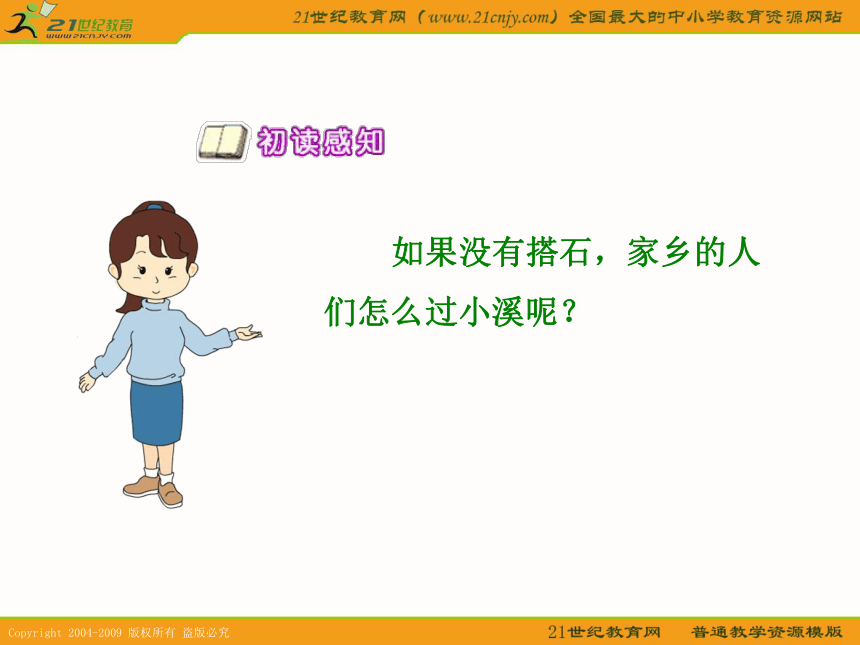 21世纪教育
www.21cnjy.com

21世纪教育网（www.21cnjy.com）全国最大的中小学教育资源网站

初读感知

如果没有搭石，家乡的人们怎么过小溪呢？

Copyright 2004-2009 版权所有 盗版必究

21世纪教育网 普通教学资源模版